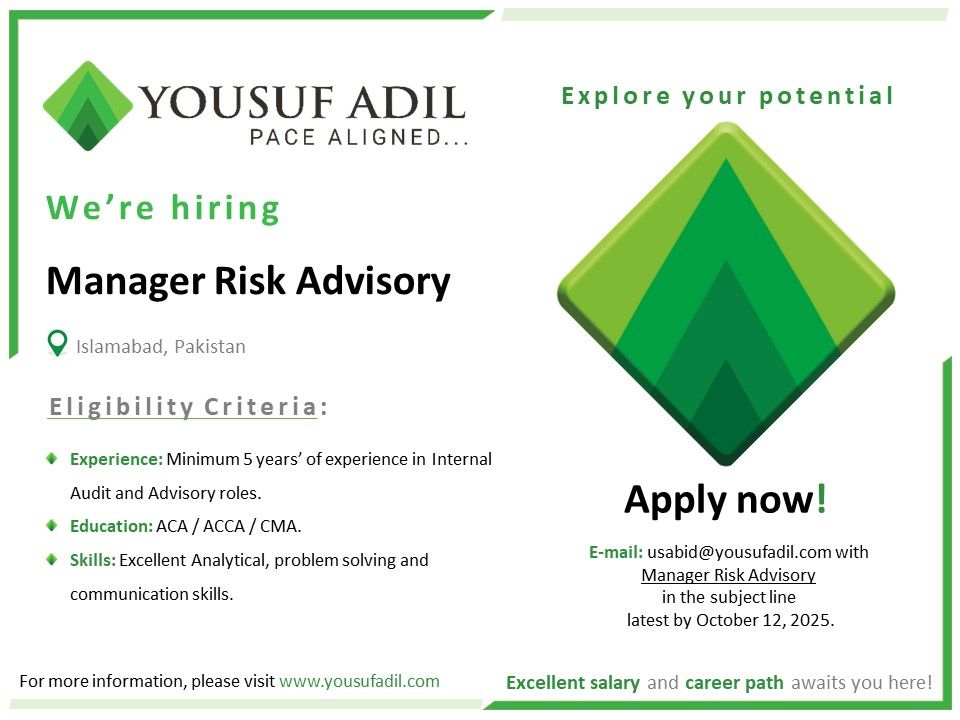 YOUSUF ADIL
PACE ALIGNED...

We're hiring

Manager Risk Advisory

Islamabad, Pakistan

Eligibility Criteria:

Experience: Minimum 5 years' of experience in Internal Audit and Advisory roles.

Education: ACA / ACCA / CMA.

Skills: Excellent Analytical, problem solving and communication skills.

For more information, please visit www.yousufadil.com

Explore your potential

Apply now!

E-mail: usabid@yousufadil.com with Manager Risk Advisory in the subject line latest by October 12, 2025.

Excellent salary and career path awaits you here!